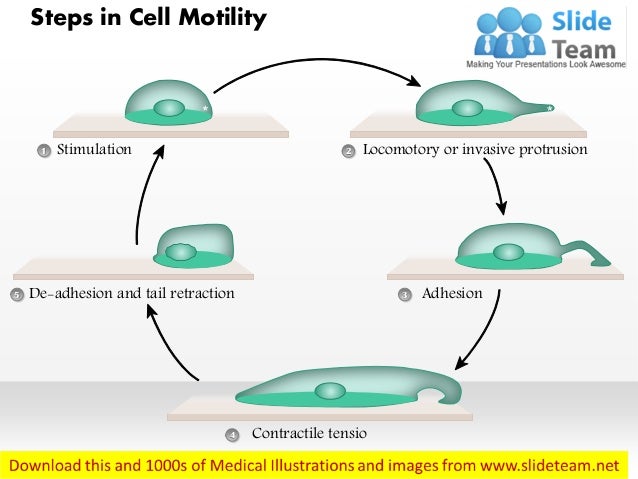 Steps in Cell Motility

Slide Team
Making Your Presentations Look Awesome

1 Stimulation

2 Locomotory or invasive protrusion

3 Adhesion

4 Contractile tensio

5 De-adhesion and tail retraction

Download this and 1000s of Medical Illustrations and images from www.slideteam.net